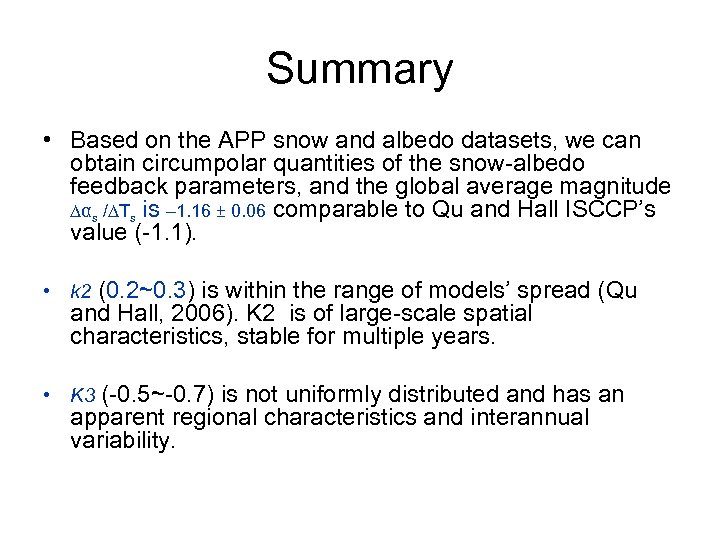 Summary

• Based on the APP snow and albedo datasets, we can obtain circumpolar quantities of the snow-albedo feedback parameters, and the global average magnitude $\Delta\alpha_s / \Delta T_s$ is $-1.16 \pm 0.06$ comparable to Qu and Hall ISCCP's value (-1.1).

• $k2$ (0.2~0.3) is within the range of models' spread (Qu and Hall, 2006). K2 is of large-scale spatial characteristics, stable for multiple years.

• $K3$ (-0.5~-0.7) is not uniformly distributed and has an apparent regional characteristics and interannual variability.